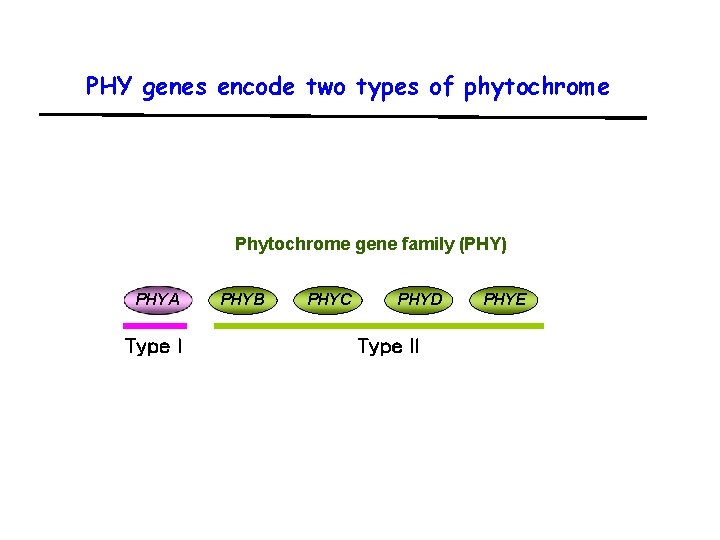 PHY genes encode two types of phytochrome

Phytochrome gene family (PHY)

PHYA PHYB PHYC PHYD PHYE

Type I

Type II